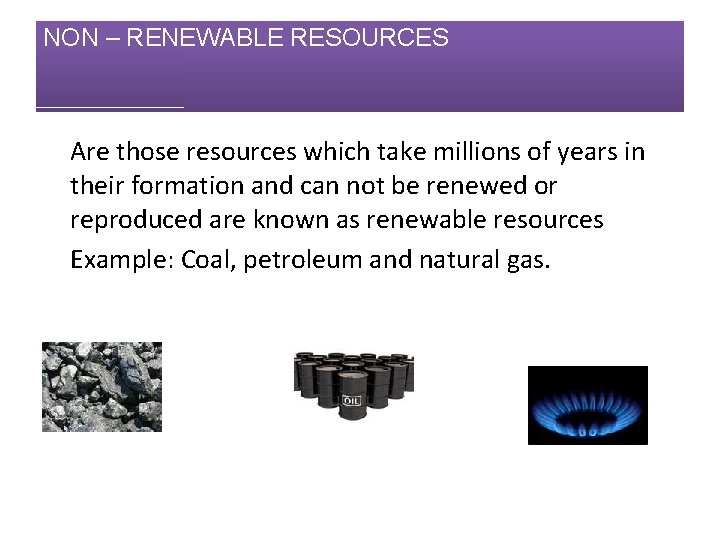 NON – RENEWABLE RESOURCES

Are those resources which take millions of years in their formation and can not be renewed or reproduced are known as renewable resources

Example: Coal, petroleum and natural gas.

OIL